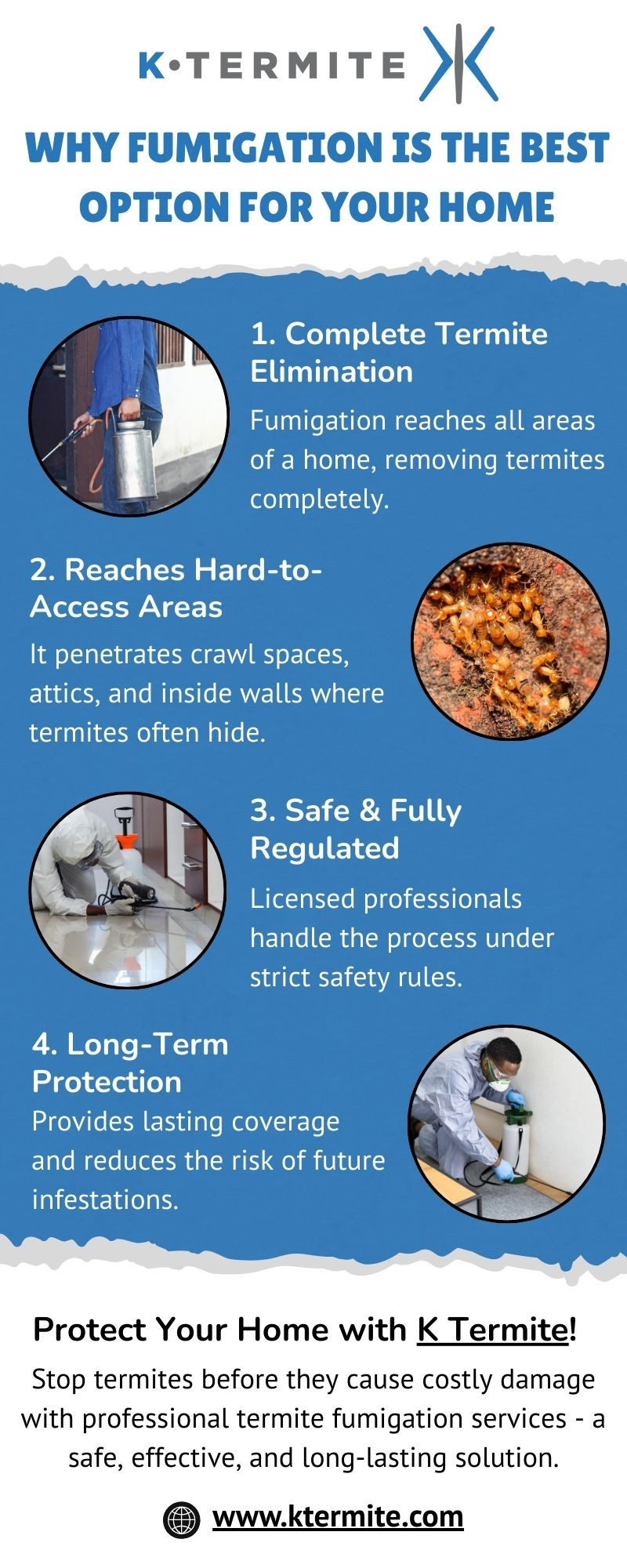 K•TERMITE

WHY FUMIGATION IS THE BEST OPTION FOR YOUR HOME

1. Complete Termite Elimination

Fumigation reaches all areas of a home, removing termites completely.

2. Reaches Hard-to-Access Areas

It penetrates crawl spaces, attics, and inside walls where termites often hide.

3. Safe & Fully Regulated

Licensed professionals handle the process under strict safety rules.

4. Long-Term Protection

Provides lasting coverage and reduces the risk of future infestations.

Protect Your Home with K Termite!

Stop termites before they cause costly damage with professional termite fumigation services - a safe, effective, and long-lasting solution.

www.ktermite.com